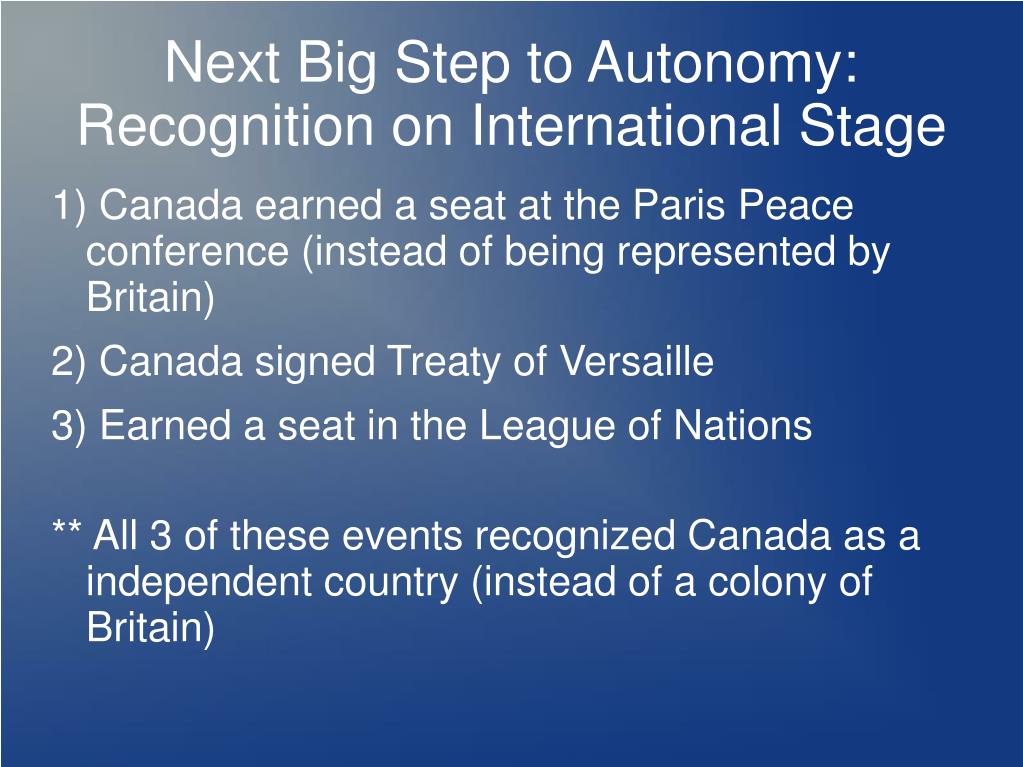 Next Big Step to Autonomy: Recognition on International Stage

1) Canada earned a seat at the Paris Peace conference (instead of being represented by Britain)

2) Canada signed Treaty of Versaille

3) Earned a seat in the League of Nations

** All 3 of these events recognized Canada as a independent country (instead of a colony of Britain)